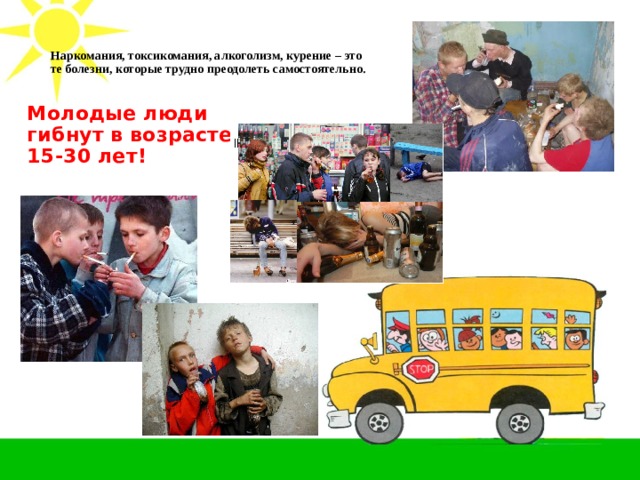 Наркомания, токсикомания, алкоголизм, курение – это те болезни, которые трудно преодолеть самостоятельно.

Молодые люди гибнут в возрасте 15-30 лет!

STOP